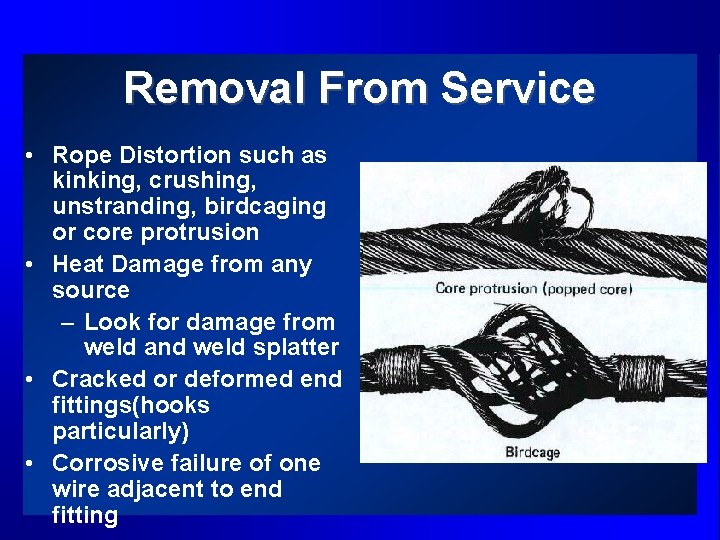 Removal From Service

• Rope Distortion such as kinking, crushing, unstranding, birdcaging or core protrusion
• Heat Damage from any source
– Look for damage from weld and weld splatter
• Cracked or deformed end fittings(hooks particularly)
• Corrosive failure of one wire adjacent to end fitting

Core protrusion (popped core)

Birdcage